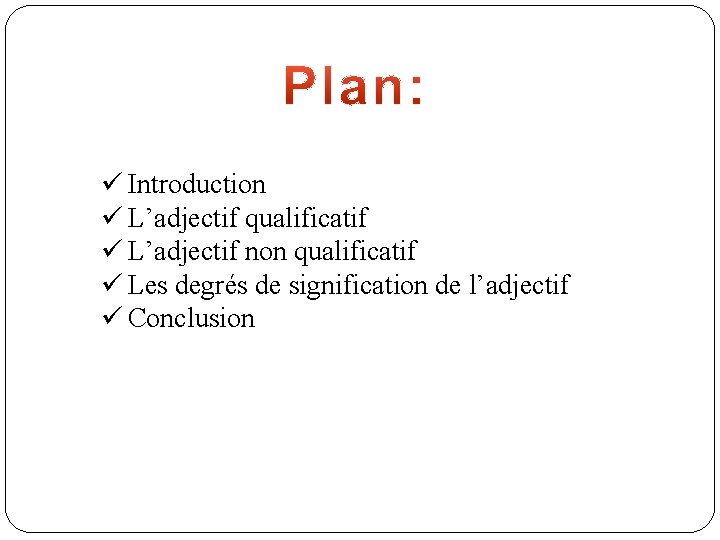 Plan:

✓ Introduction
✓ L’adjectif qualificatif
✓ L’adjectif non qualificatif
✓ Les degrés de signification de l’adjectif
✓ Conclusion